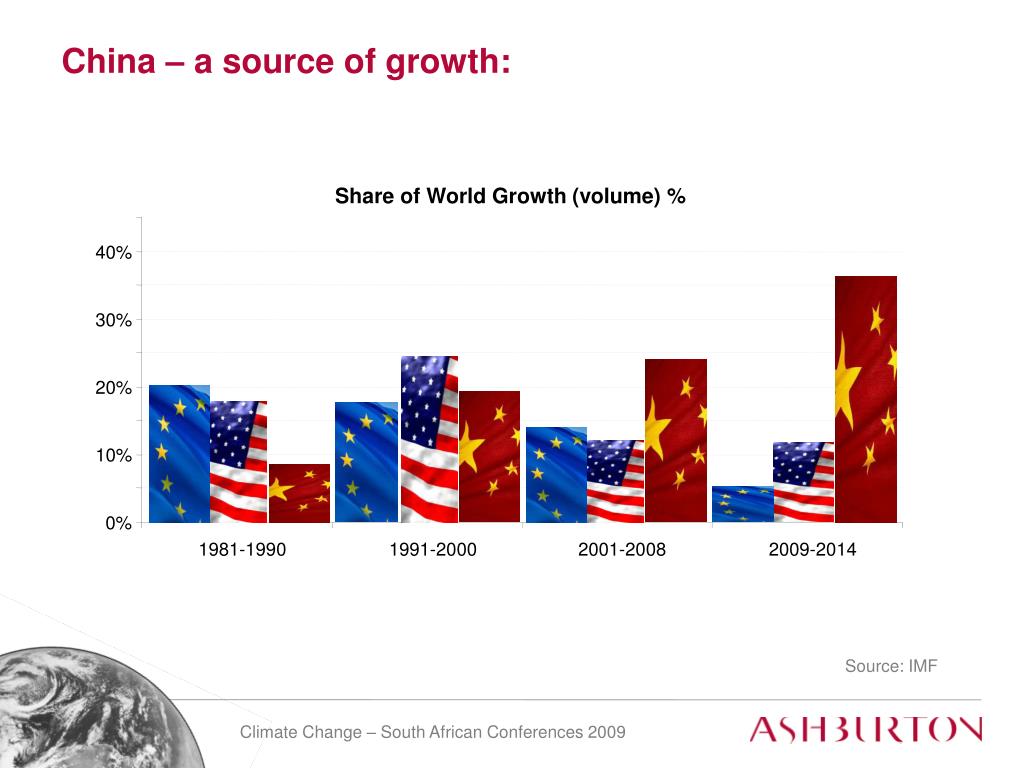 China – a source of growth:

Share of World Growth (volume) %

40%
30%
20%
10%
0%

1981-1990
1991-2000
2001-2008
2009-2014

Source: IMF

Climate Change – South African Conferences 2009

ASHBURTON